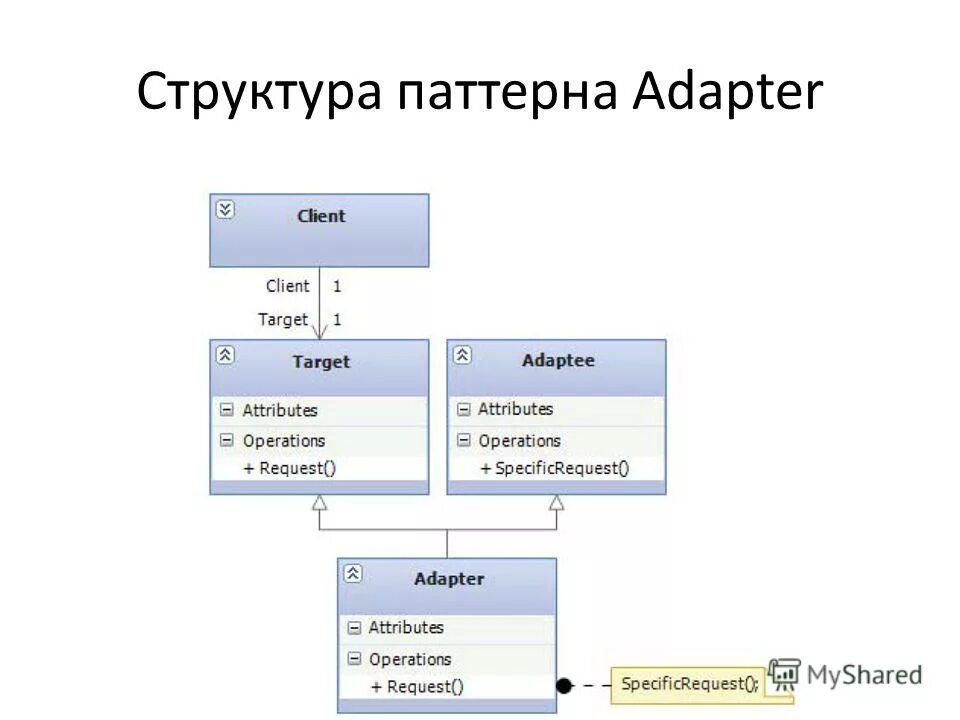 Структура паттерна Adapter

Client

Client 1

Target 1

Target

Attributes

Operations

+ Request()

Adaptee

Attributes

Operations

+ SpecificRequest()

Adapter

Attributes

Operations

+ Request()

SpecificRequest();

MyShared